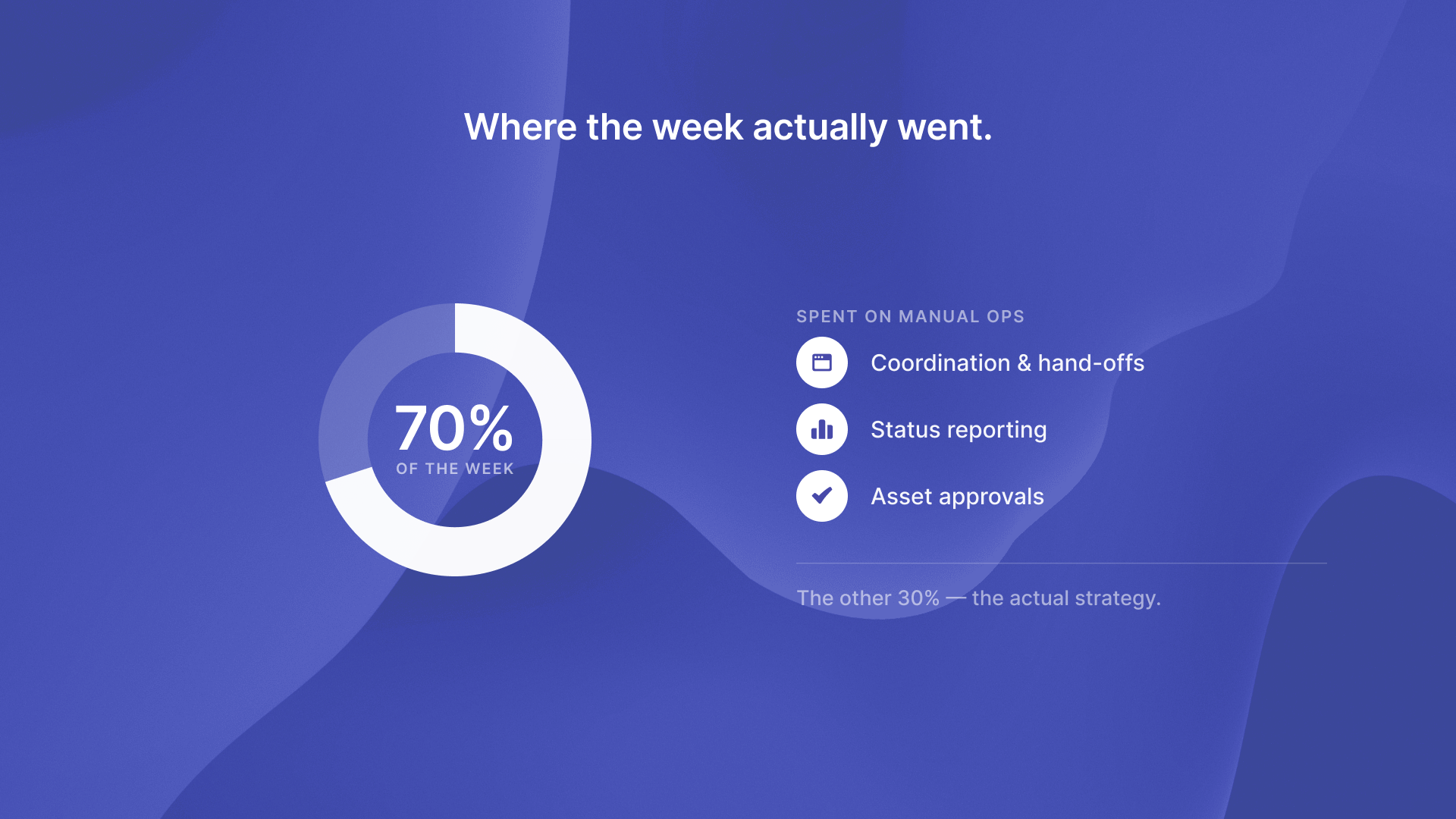 Where the week actually went.

70%
OF THE WEEK

SPENT ON MANUAL OPS

Coordination & hand-offs

Status reporting

Asset approvals

The other 30% — the actual strategy.